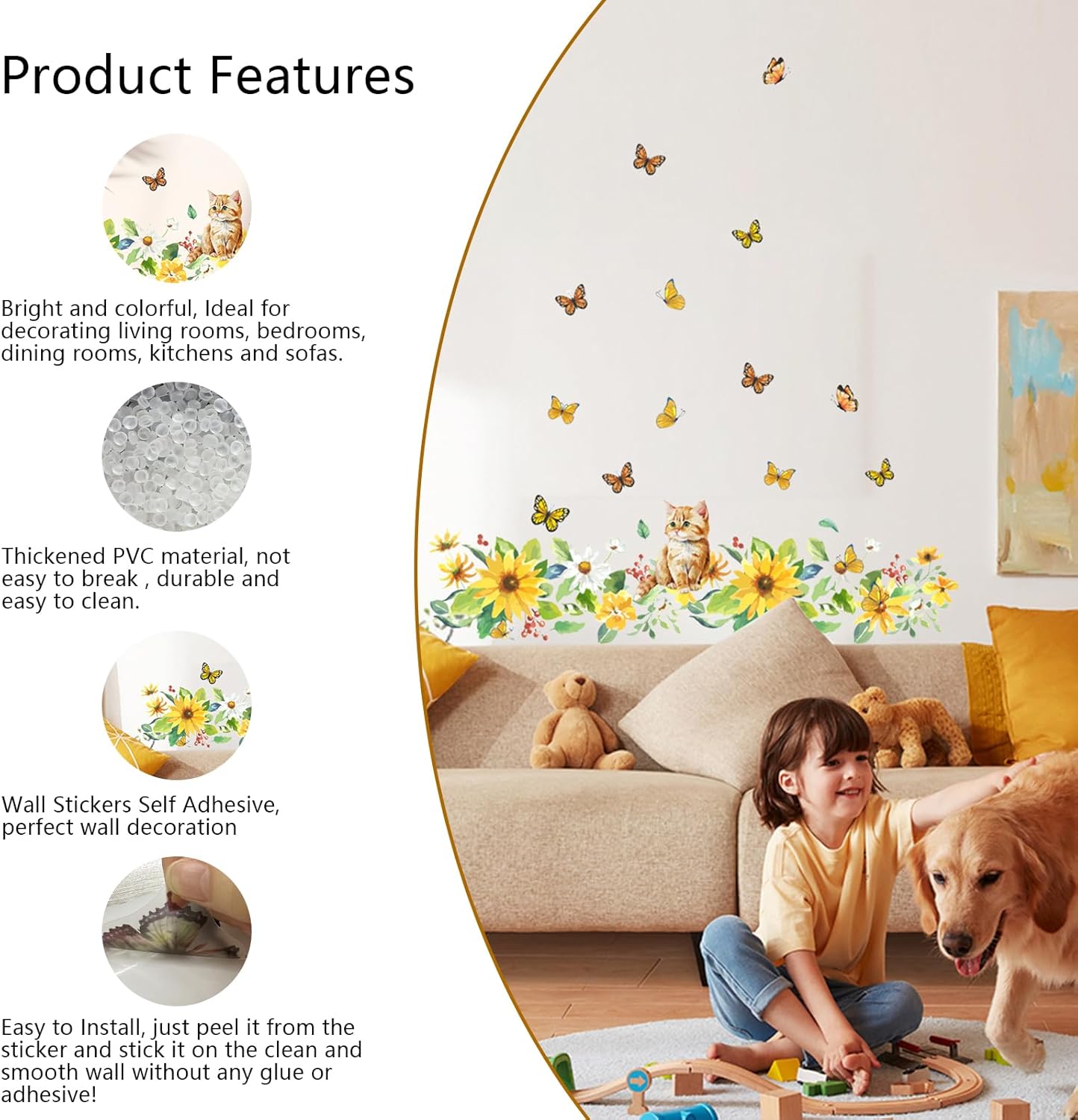 Product Features

Bright and colorful, Ideal for decorating living rooms, bedrooms, dining rooms, kitchens and sofas.

Thickened PVC material, not easy to break , durable and easy to clean.

Wall Stickers Self Adhesive, perfect wall decoration

Easy to Install, just peel it from the sticker and stick it on the clean and smooth wall without any glue or adhesive!